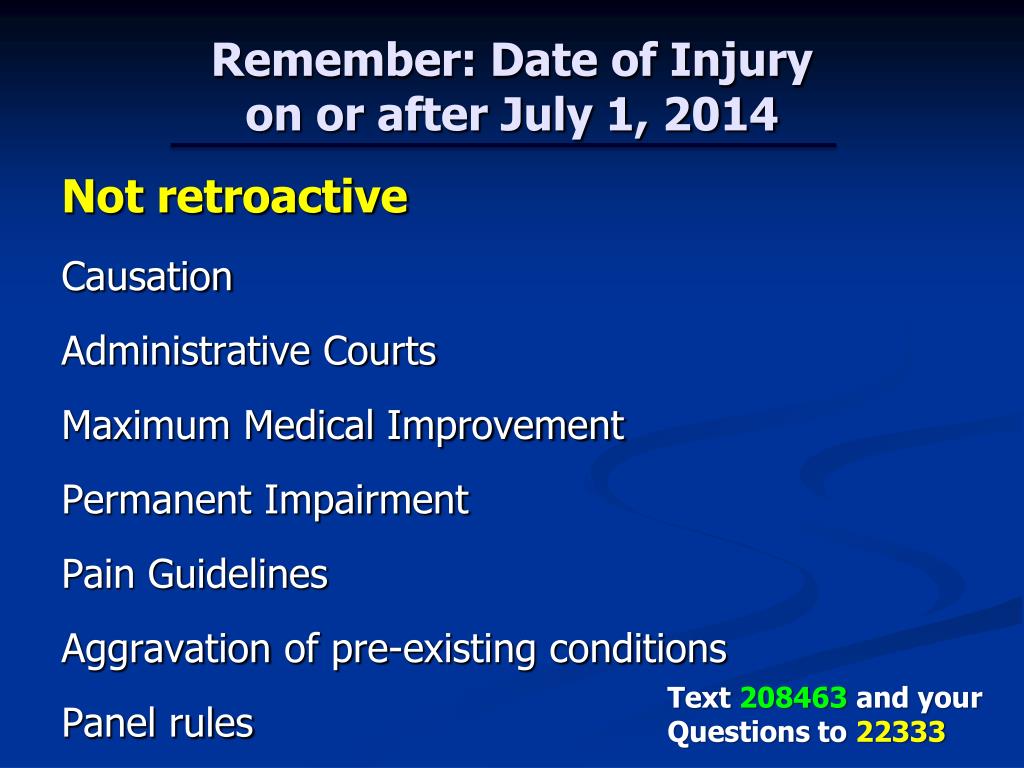 Remember: Date of Injury on or after July 1, 2014

Not retroactive

Causation

Administrative Courts

Maximum Medical Improvement

Permanent Impairment

Pain Guidelines

Aggravation of pre-existing conditions

Panel rules

Text 208463 and your Questions to 22333